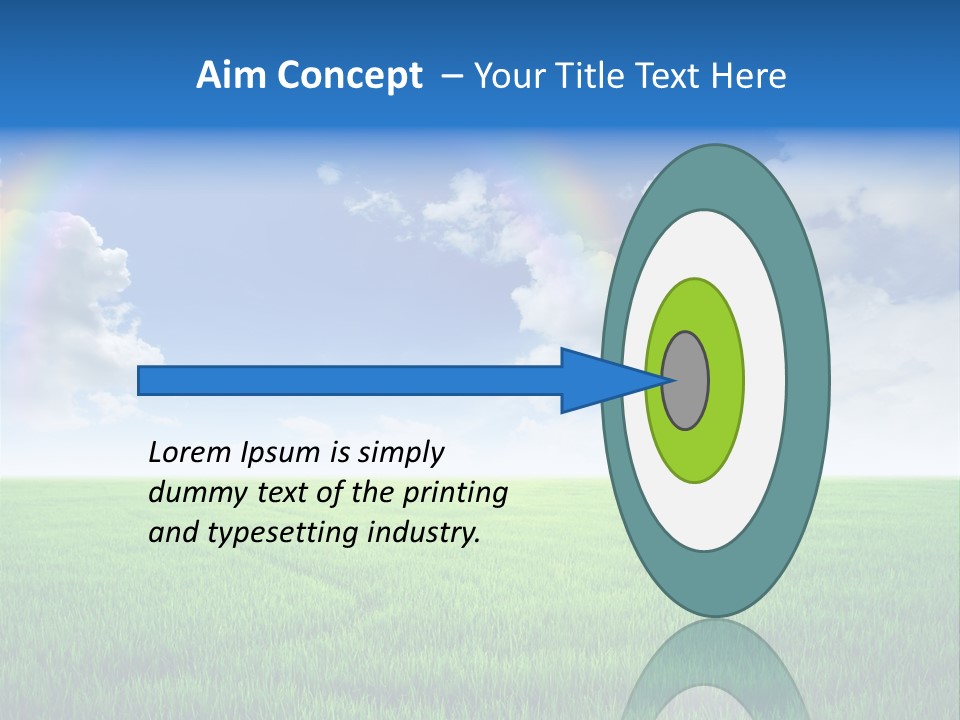 Aim Concept – Your Title Text Here

Lorem Ipsum is simply dummy text of the printing and typesetting industry.